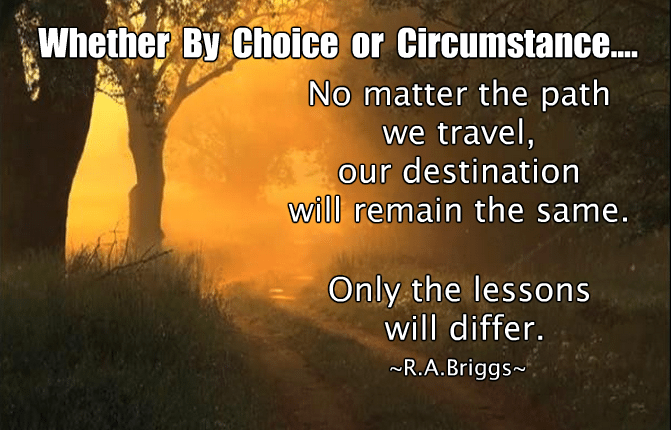 Whether By Choice or Circumstance....

No matter the path we travel, our destination will remain the same.

Only the lessons will differ.

~R.A.Briggs~